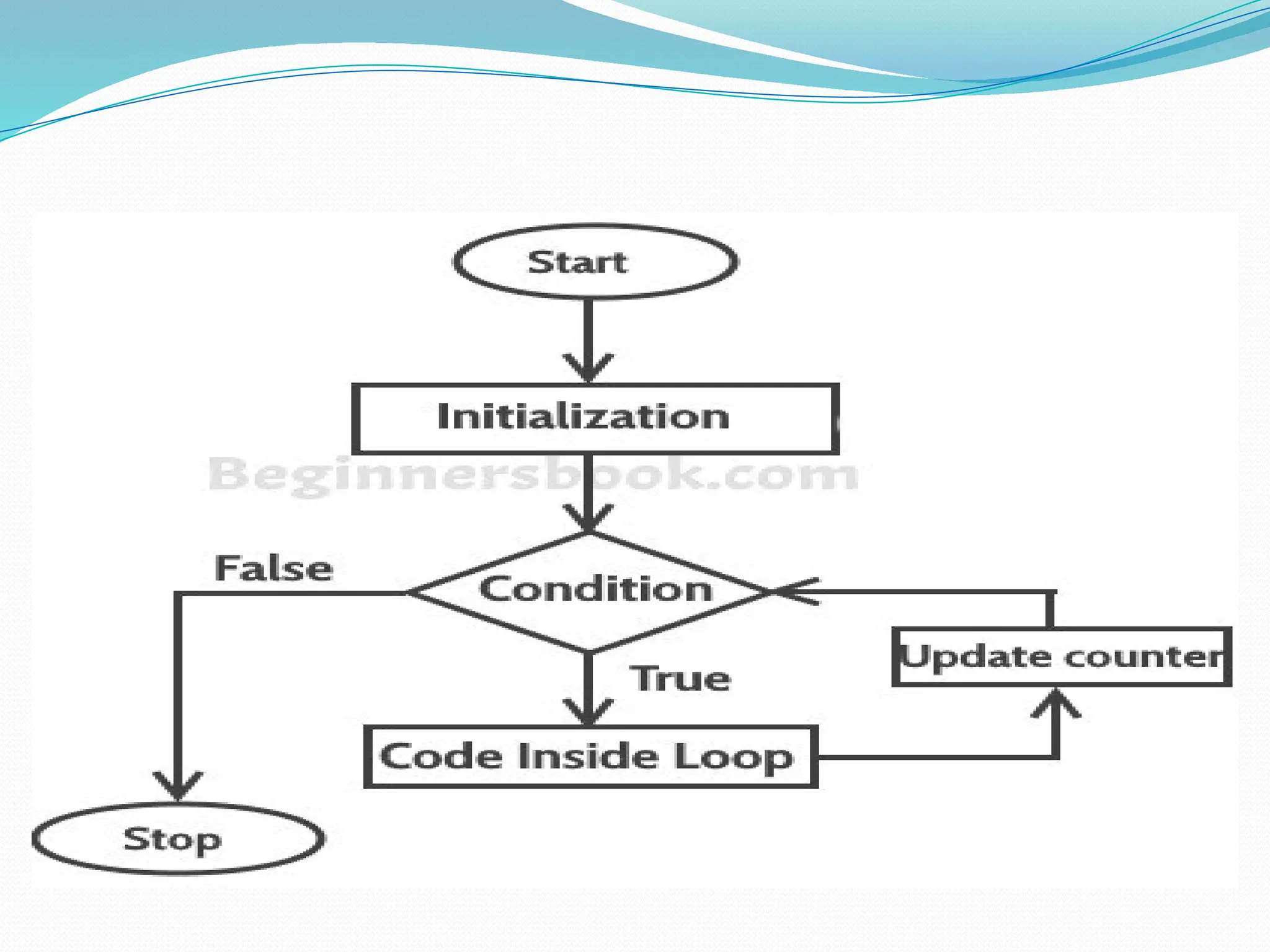 Start

Initialization

Beginnersbook.com

False

Condition

Update counter

True

Code Inside Loop

Stop